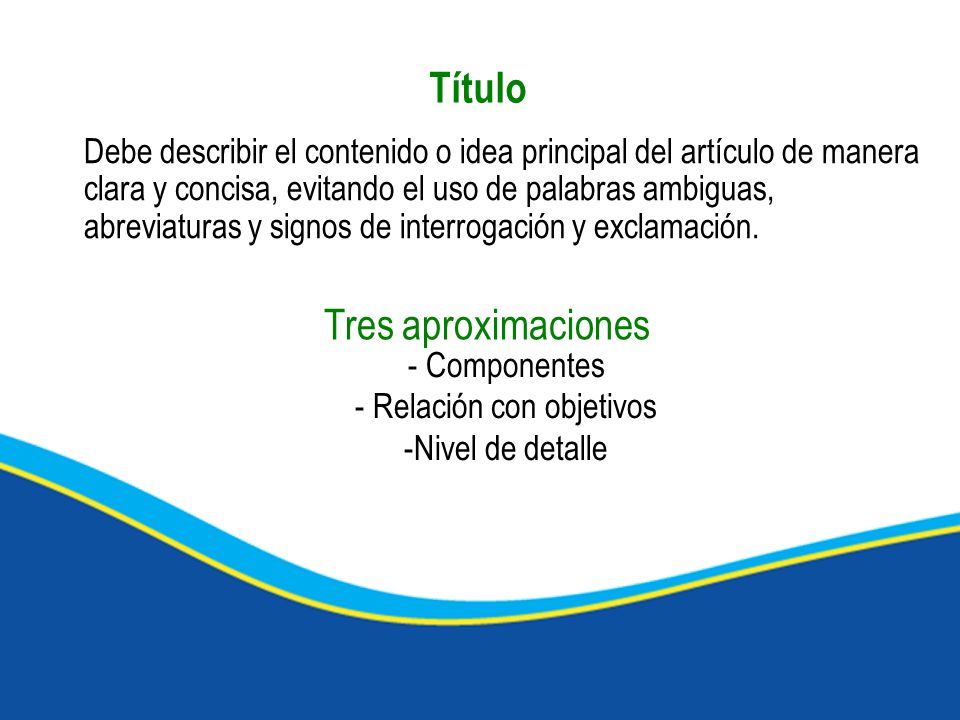 Título

Debe describir el contenido o idea principal del artículo de manera clara y concisa, evitando el uso de palabras ambiguas, abreviaturas y signos de interrogación y exclamación.

Tres aproximaciones

- Componentes
- Relación con objetivos
-Nivel de detalle